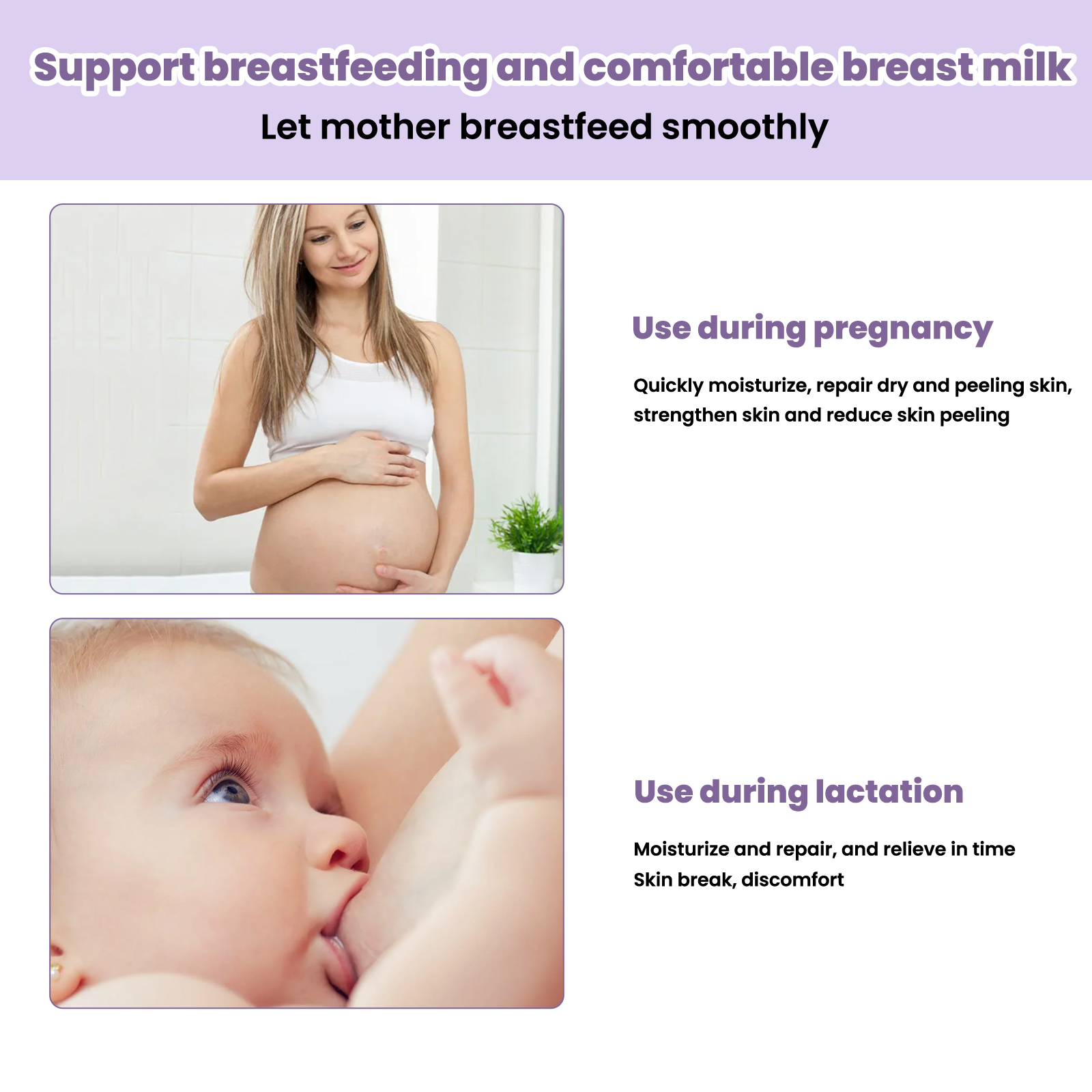 Support breastfeeding and comfortable breast milk

Let mother breastfeed smoothly

Use during pregnancy

Quickly moisturize, repair dry and peeling skin, strengthen skin and reduce skin peeling

Use during lactation

Moisturize and repair, and relieve in time
Skin break, discomfort